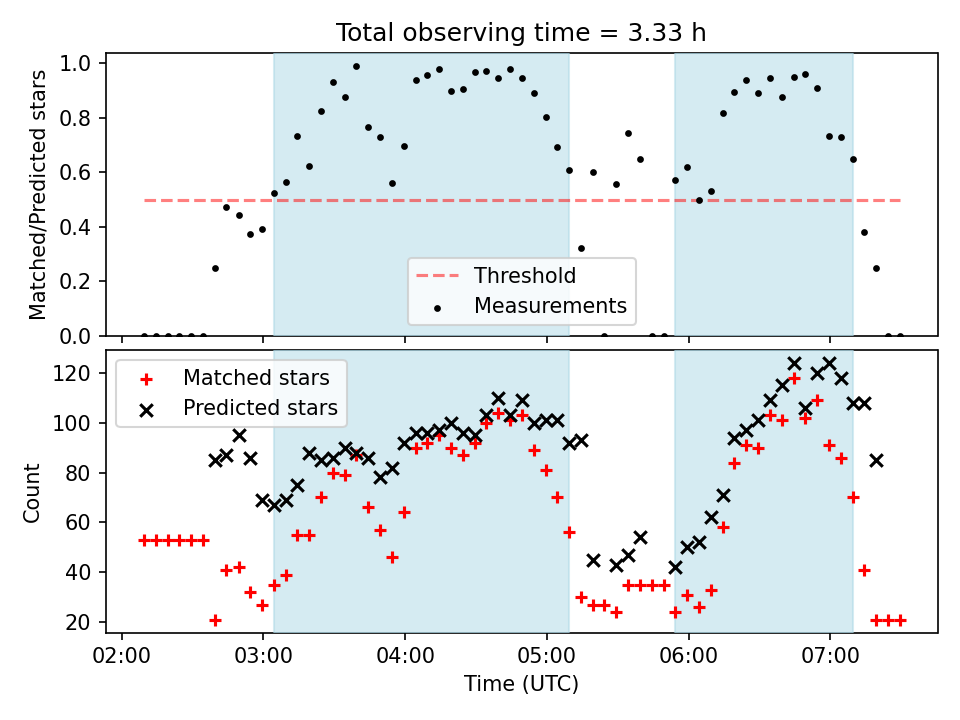 Total observing time = 3.33 h

Matched/Predicted stars

1.0
0.8
0.6
0.4
0.2
0.0

Threshold
Measurements

Matched stars
Predicted stars

Count

120
100
80
60
40
20

02:00
03:00
04:00
05:00
06:00
07:00

Time (UTC)